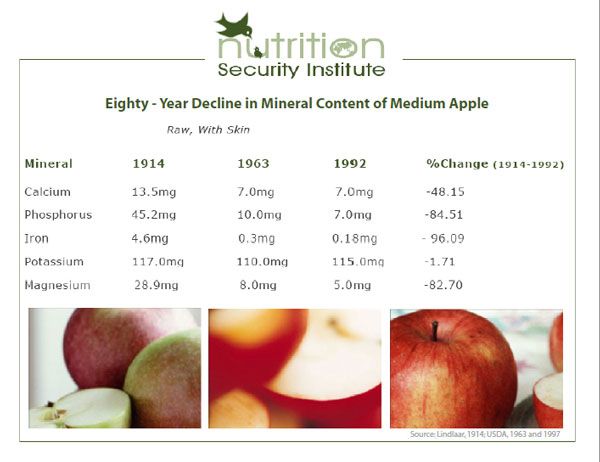 nutrition
Security Institute

Eighty - Year Decline in Mineral Content of Medium Apple

Raw, With Skin

| Mineral | 1914 | 1963 | 1992 | %Change (1914-1992) |
|---|---|---|---|---|
| Calcium | 13.5mg | 7.0mg | 7.0mg | -48.15 |
| Phosphorus | 45.2mg | 10.0mg | 7.0mg | -84.51 |
| Iron | 4.6mg | 0.3mg | 0.18mg | - 96.09 |
| Potassium | 117.0mg | 110.0mg | 115.0mg | -1.71 |
| Magnesium | 28.9mg | 8.0mg | 5.0mg | -82.70 |

Source: Lindlaar, 1914; USDA, 1963 and 1997